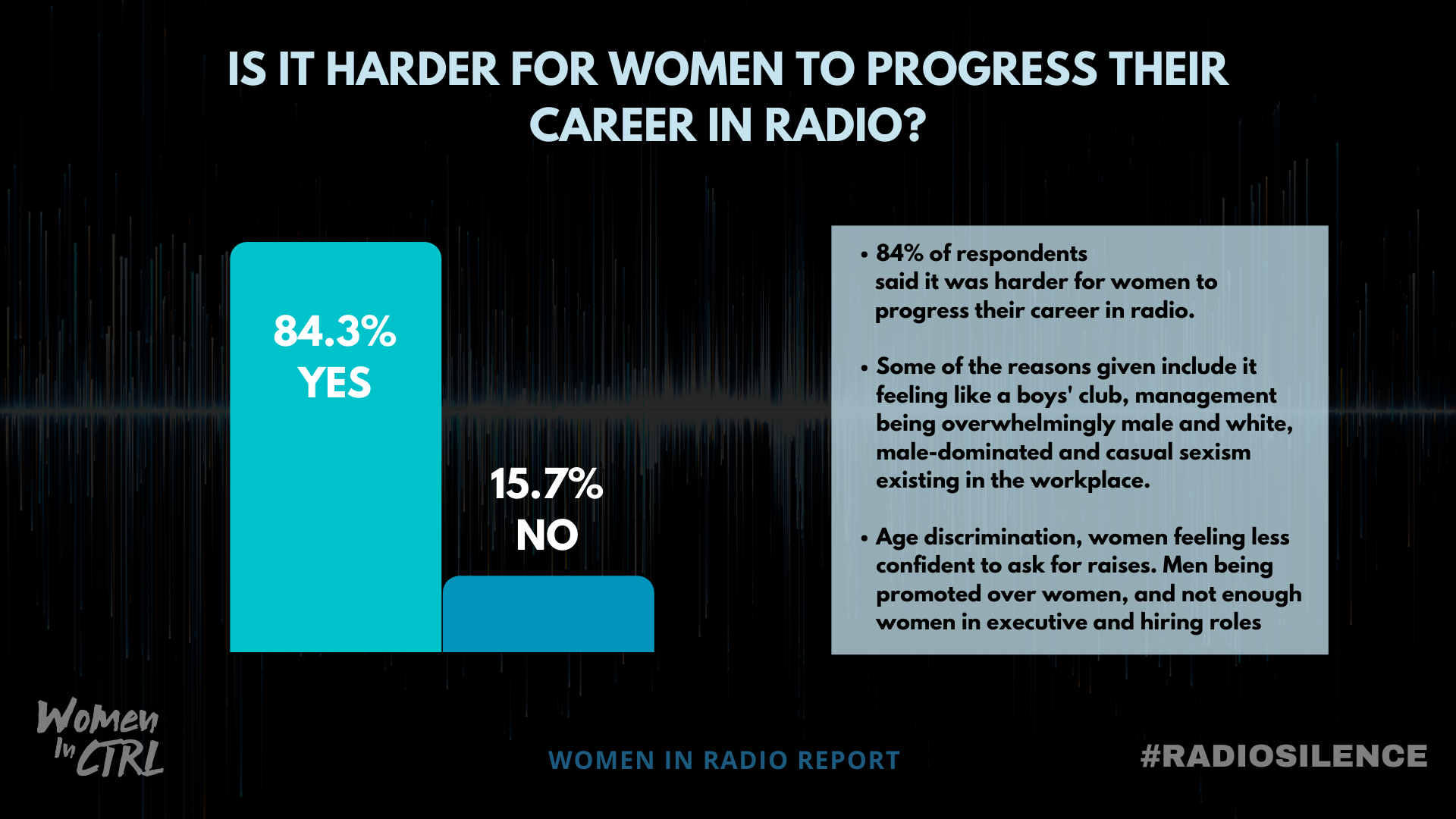 IS IT HARDER FOR WOMEN TO PROGRESS THEIR CAREER IN RADIO?

84.3%
YES

15.7%
NO

• 84% of respondents said it was harder for women to progress their career in radio.

• Some of the reasons given include it feeling like a boys' club, management being overwhelmingly male and white, male-dominated and casual sexism existing in the workplace.

• Age discrimination, women feeling less confident to ask for raises. Men being promoted over women, and not enough women in executive and hiring roles

Women In CTRL

WOMEN IN RADIO REPORT

#RADIOSILENCE